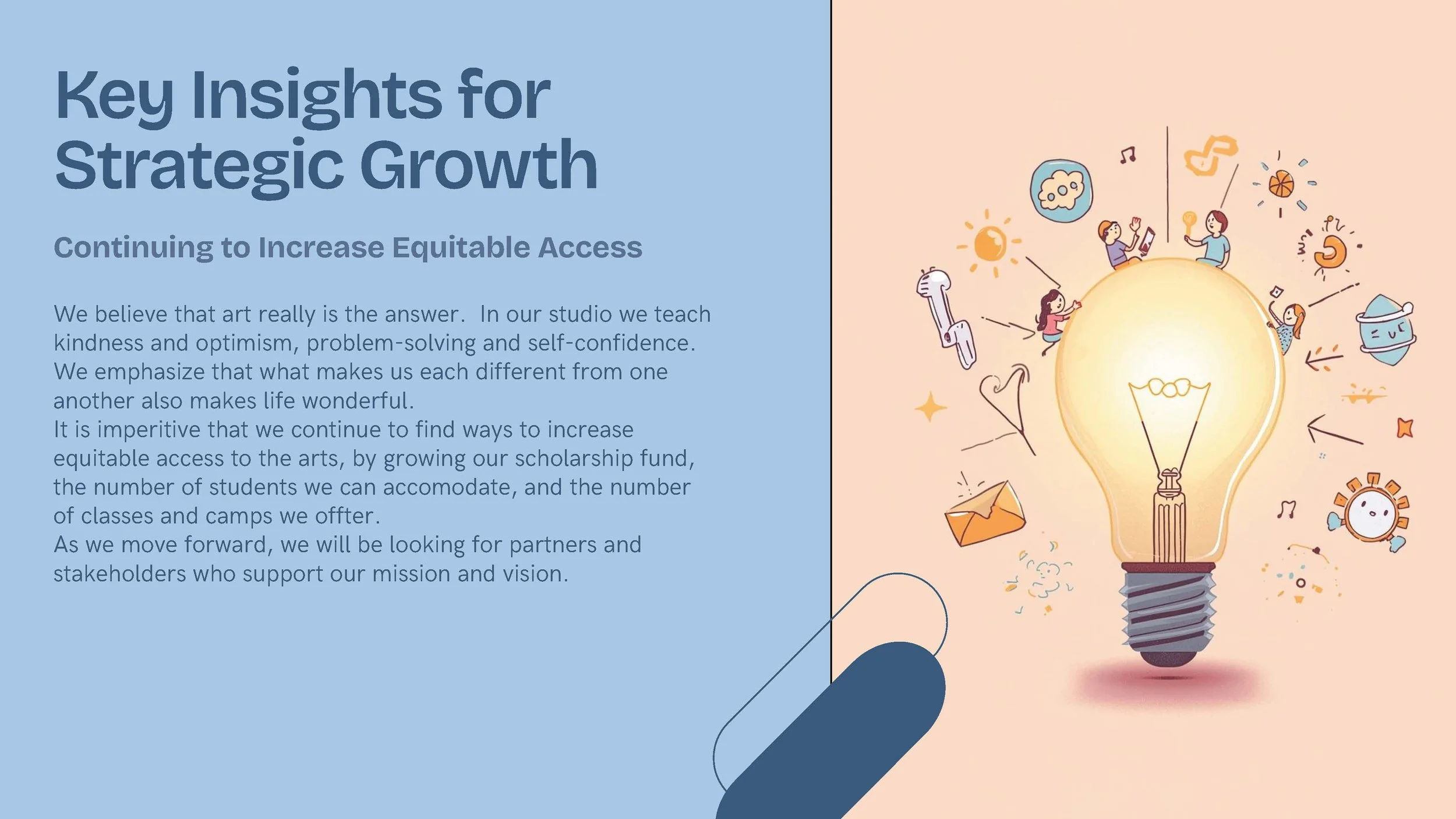 Key Insights for Strategic Growth

Continuing to Increase Equitable Access

We believe that art really is the answer. In our studio we teach kindness and optimism, problem-solving and self-confidence. We emphasize that what makes us each different from one another also makes life wonderful.
It is imperitive that we continue to find ways to increase equitable access to the arts, by growing our scholarship fund, the number of students we can accomodate, and the number of classes and camps we offter.
As we move forward, we will be looking for partners and stakeholders who support our mission and vision.